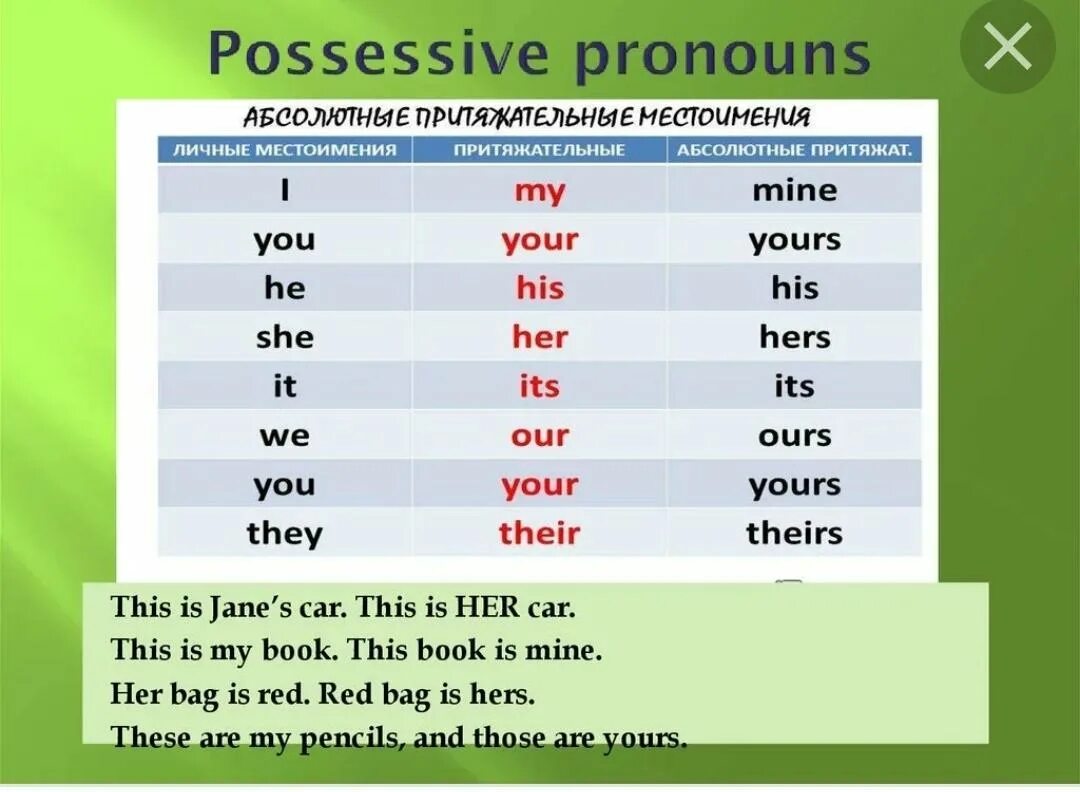 Possessive pronouns

АБСОЛЮТНЫЕ ПРИТЯЖАТЕЛЬНЫЕ МЕСТОИМЕНИЯ

| ЛИЧНЫЕ МЕСТОИМЕНИЯ | ПРИТЯЖАТЕЛЬНЫЕ | АБСОЛЮТНЫЕ ПРИТЯЖАТ. |
|---|---|---|
| I | my | mine |
| you | your | yours |
| he | his | his |
| she | her | hers |
| it | its | its |
| we | our | ours |
| you | your | yours |
| they | their | theirs |

This is Jane's car. This is HER car.
This is my book. This book is mine.
Her bag is red. Red bag is hers.
These are my pencils, and those are yours.